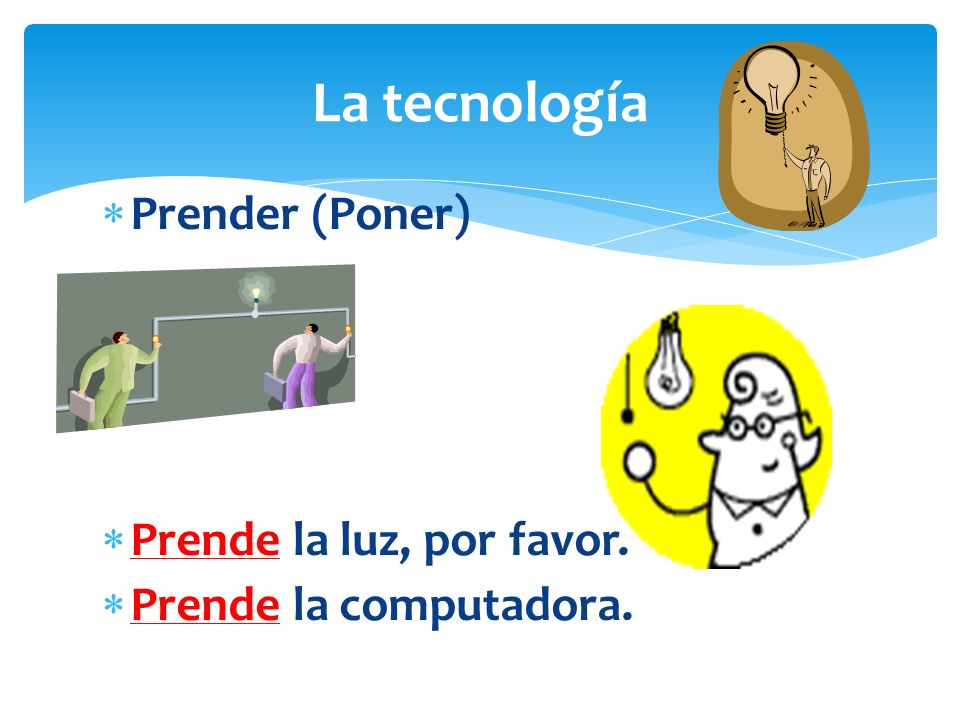 La tecnología

* Prender (Poner)

* Prende la luz, por favor.
* Prende la computadora.